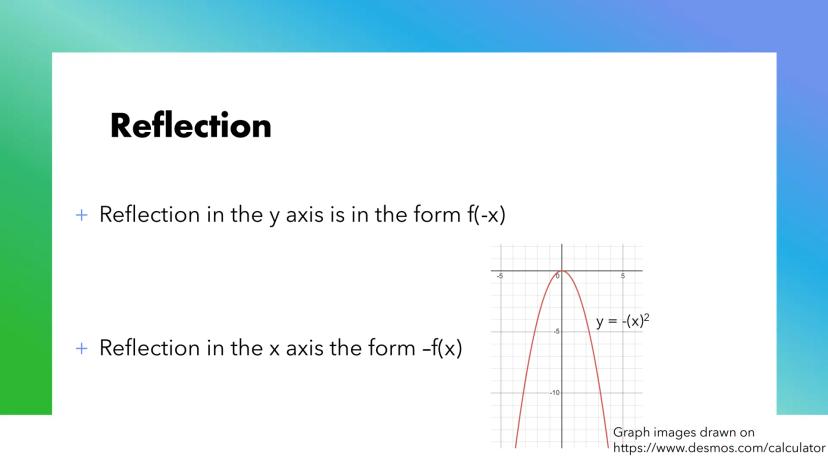 Reflection

+ Reflection in the y axis is in the form f(-x)

+ Reflection in the x axis the form –f(x)

-5

0

5

-5

-10

$y = -(x)^2$

Graph images drawn on https://www.desmos.com/calculator